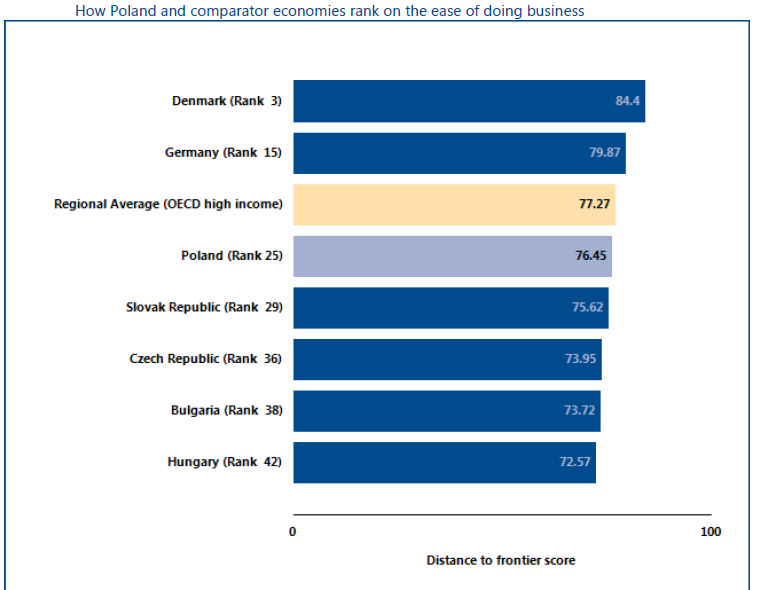 How Poland and comparator economies rank on the ease of doing business

Denmark (Rank 3) 84.4

Germany (Rank 15) 79.87

Regional Average (OECD high income) 77.27

Poland (Rank 25) 76.45

Slovak Republic (Rank 29) 75.62

Czech Republic (Rank 36) 73.95

Bulgaria (Rank 38) 73.72

Hungary (Rank 42) 72.57

0

100

Distance to frontier score